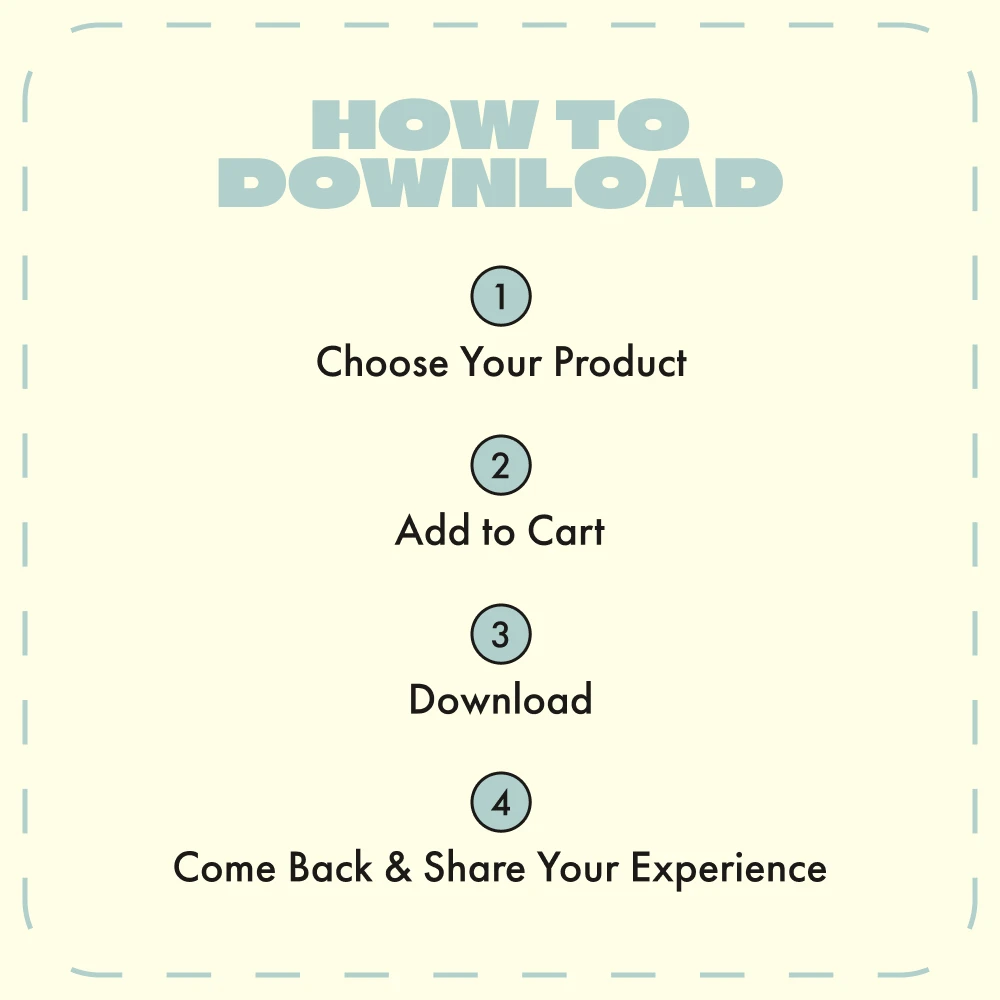 HOW TO
DOWNLOAD

1
Choose Your Product

2
Add to Cart

3
Download

4
Come Back & Share Your Experience